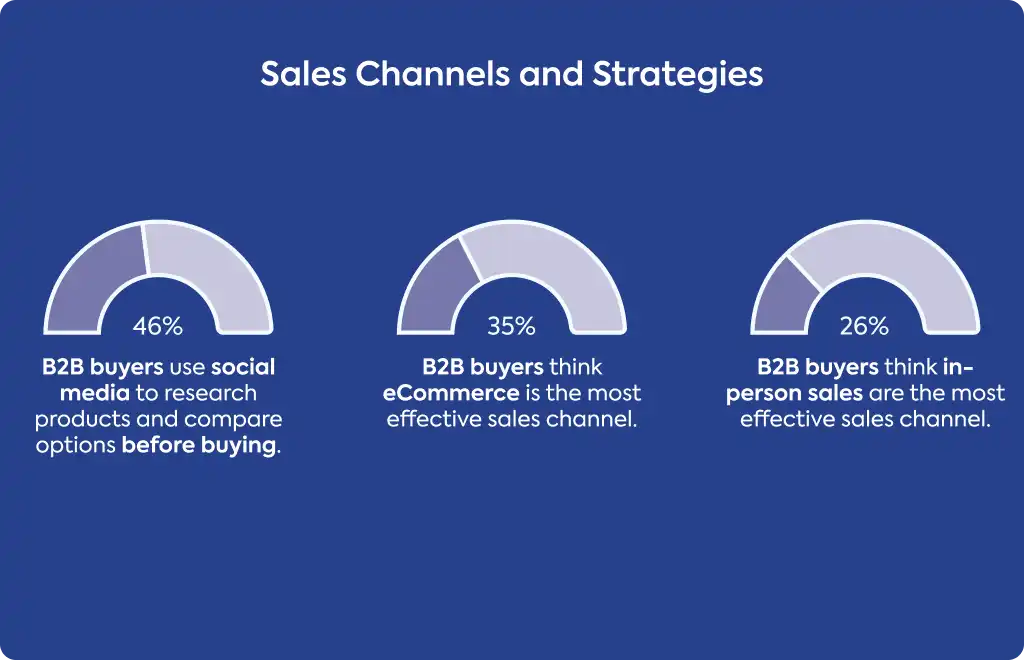 Sales Channels and Strategies

46%

B2B buyers use social media to research products and compare options before buying.

35%

B2B buyers think eCommerce is the most effective sales channel.

26%

B2B buyers think in-person sales are the most effective sales channel.